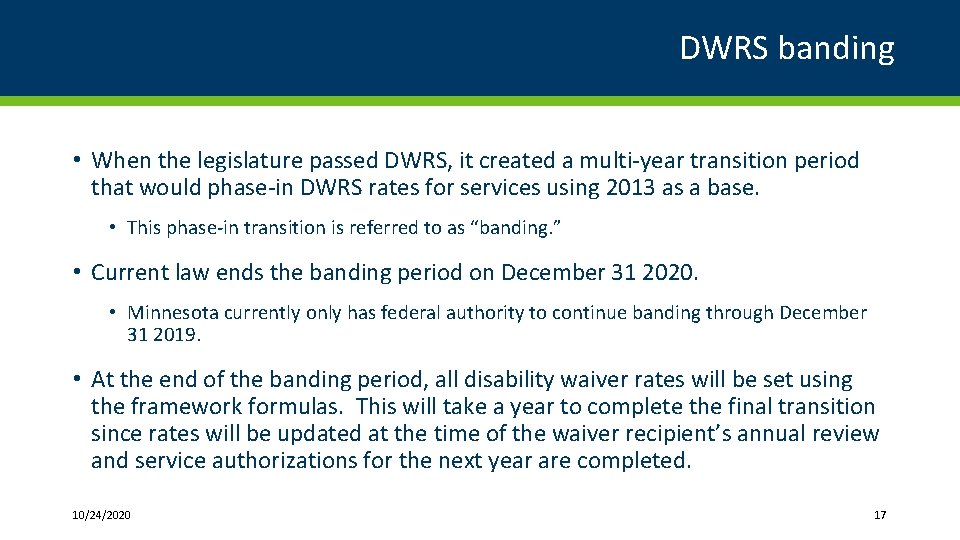 DWRS banding

• When the legislature passed DWRS, it created a multi-year transition period that would phase-in DWRS rates for services using 2013 as a base.

• This phase-in transition is referred to as “banding.”

• Current law ends the banding period on December 31 2020.

• Minnesota currently only has federal authority to continue banding through December 31 2019.

• At the end of the banding period, all disability waiver rates will be set using the framework formulas. This will take a year to complete the final transition since rates will be updated at the time of the waiver recipient’s annual review and service authorizations for the next year are completed.

10/24/2020

17